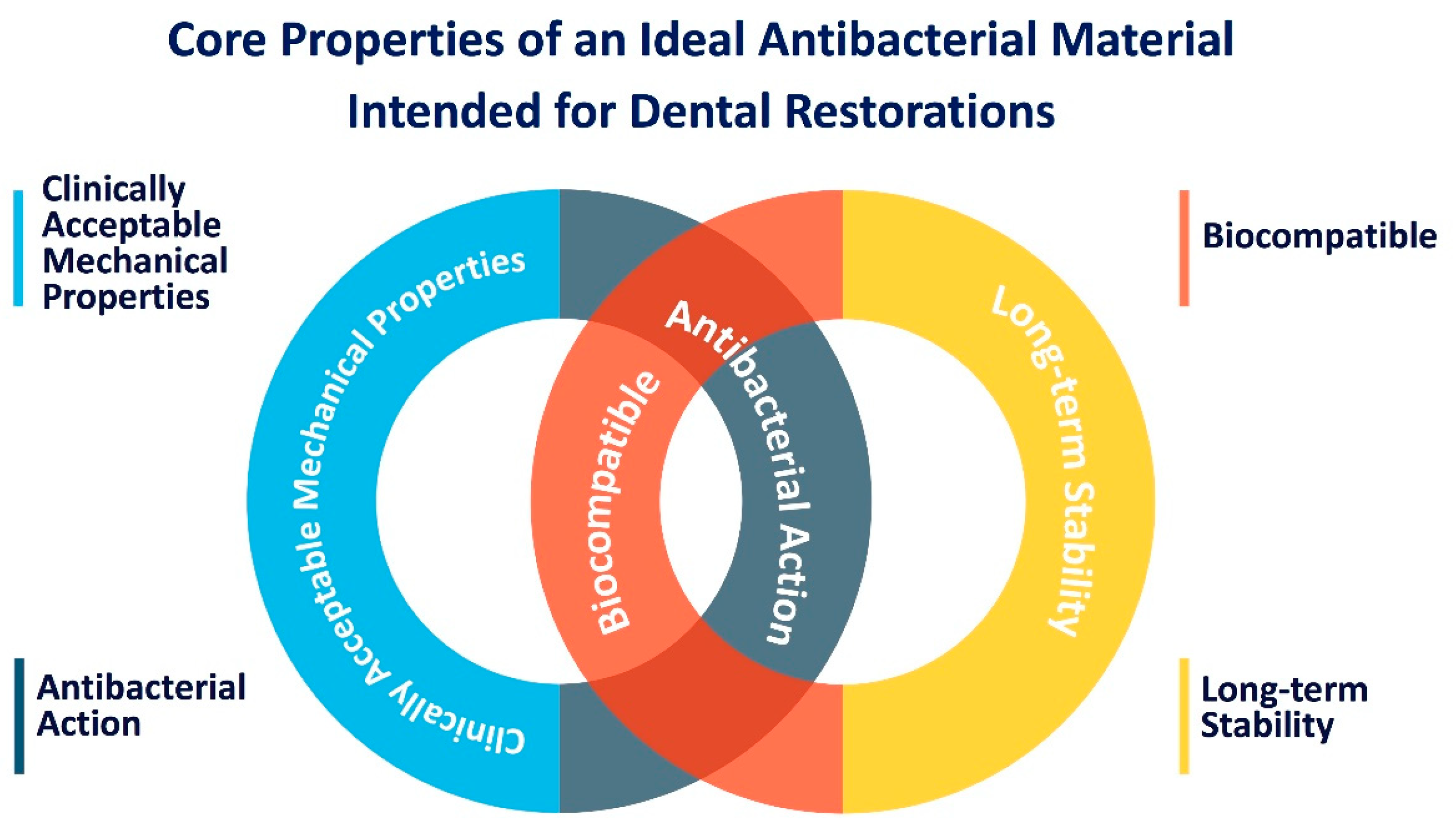 Core Properties of an Ideal Antibacterial Material Intended for Dental Restorations

Clinically Acceptable Mechanical Properties

Biocompatible

Clinically Acceptable Mechanical Properties

Biocompatible

Antibacterial Action

Long-term Stability

Antibacterial Action

Long-term Stability